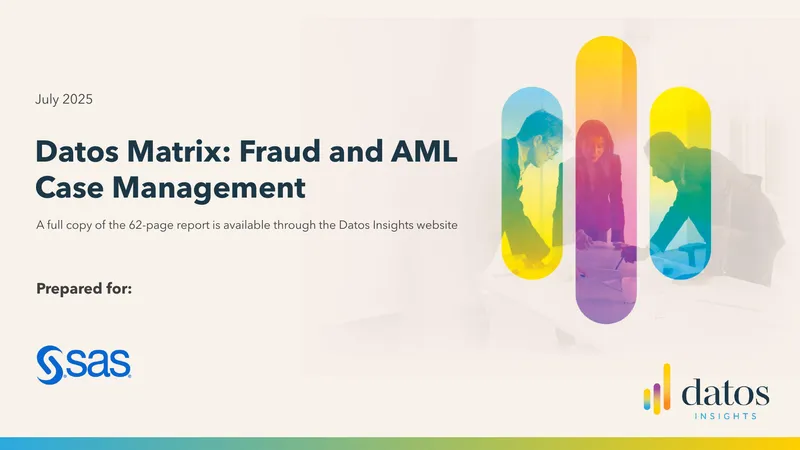 July 2025

Datos Matrix: Fraud and AML Case Management

A full copy of the 62-page report is available through the Datos Insights website

Prepared for:

sas

datos INSIGHTS